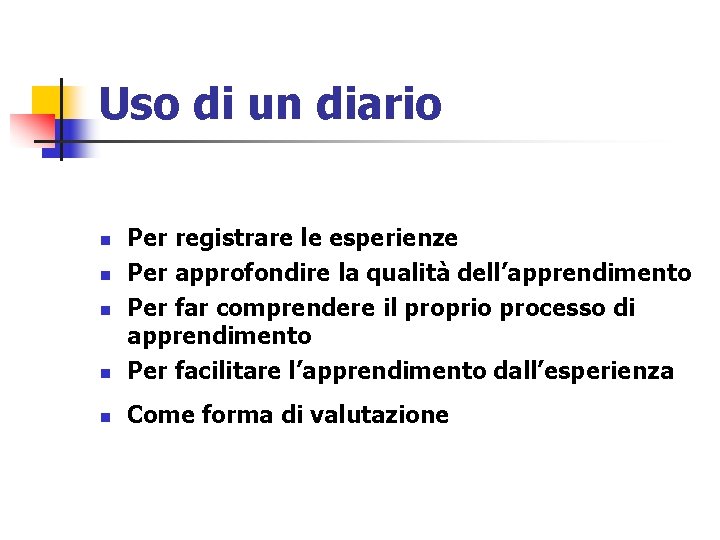 Uso di un diario

- Per registrare le esperienze
- Per approfondire la qualità dell’apprendimento
- Per far comprendere il proprio processo di apprendimento
- Per facilitare l’apprendimento dall’esperienza
- Come forma di valutazione